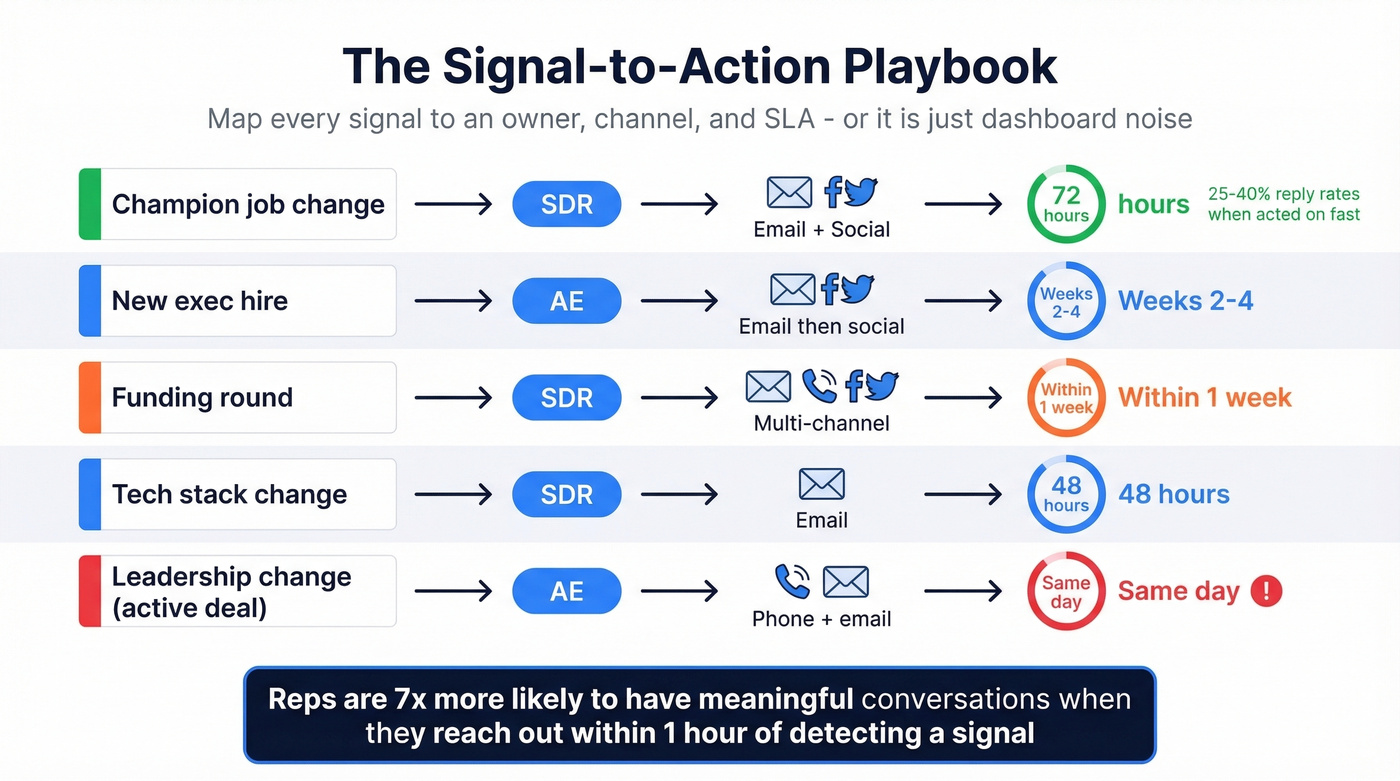 The Signal-to-Action Playbook

Map every signal to an owner, channel, and SLA - or it is just dashboard noise

Champion job change → SDR → Email + Social → 72 hours hours 25-40% reply rates when acted on fast

New exec hire → AE → Email then social → Weeks 2-4 Weeks 2-4

Funding round → SDR → Multi-channel → Within 1 week Within 1 week

Tech stack change → SDR → Email → 48 hours 48 hours

Leadership change (active deal) → AE → Phone + email → Same day Same day !

Reps are 7x more likely to have meaningful conversations when they reach out within 1 hour of detecting a signal